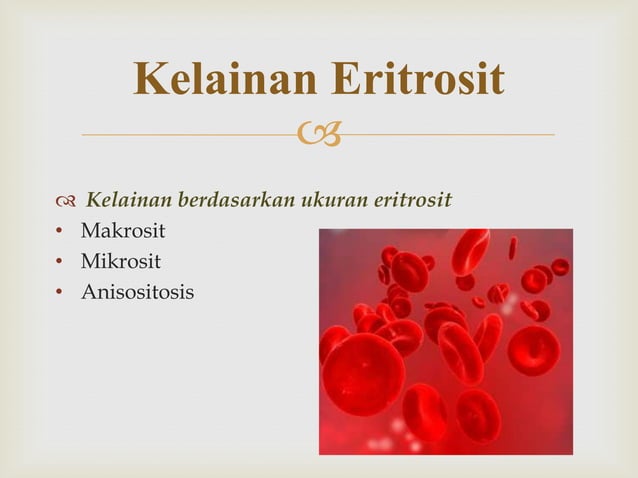 Kelainan Eritrosit

Kelainan berdasarkan ukuran eritrosit
• Makrosit
• Mikrosit
• Anisositosis